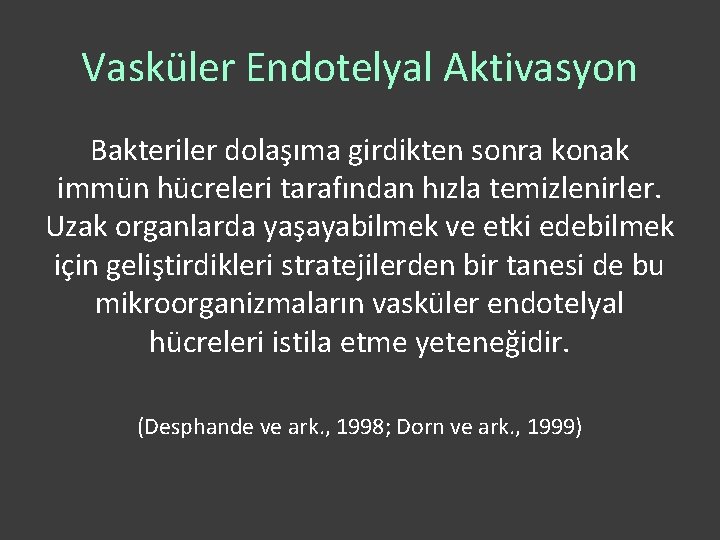 Vasküler Endotelyal Aktivasyon

Bakteriler dolaşıma girdikten sonra konak immün hücreleri tarafından hızla temizlenirler. Uzak organlarda yaşayabilmek ve etki edebilmek için geliştirdikleri stratejilerden bir tanesi de bu mikroorganizmaların vasküler endotelyal hücreleri istila etme yeteneğidir.

(Desphande ve ark., 1998; Dorn ve ark., 1999)